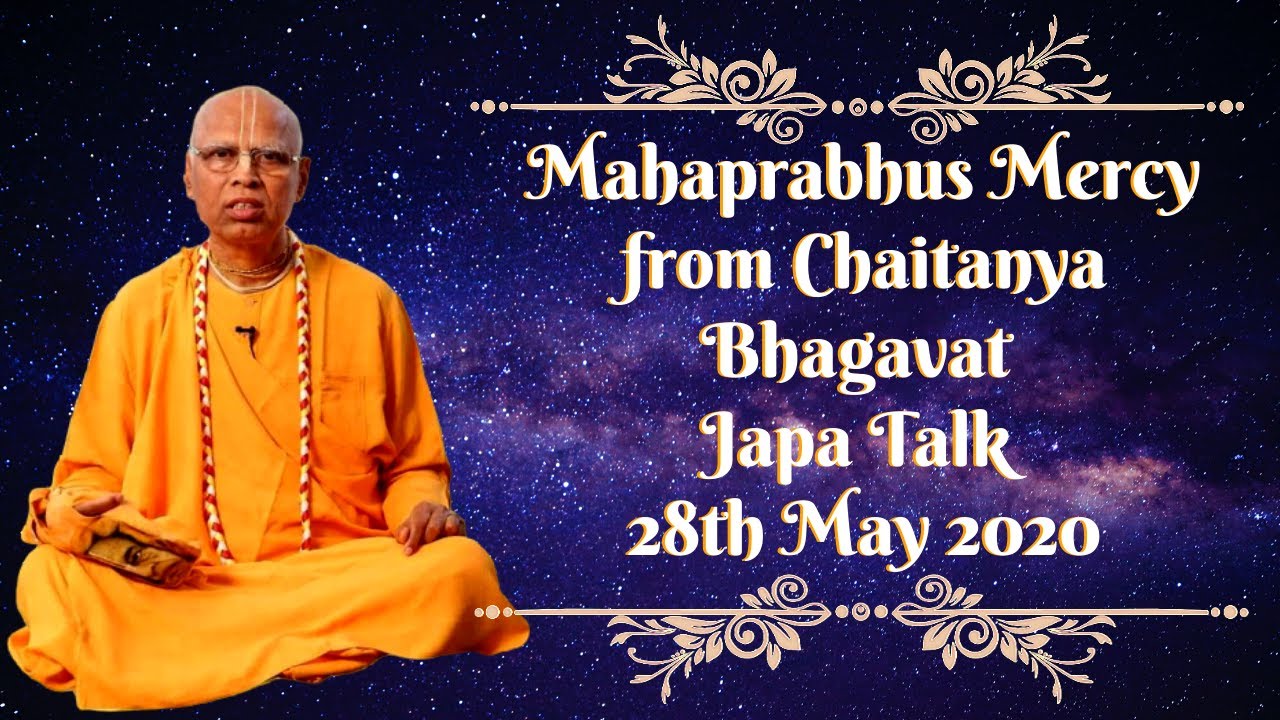 Mahaprabhus Mercy from Chaitanya Bhagavat
Japa Talk
28th May 2020